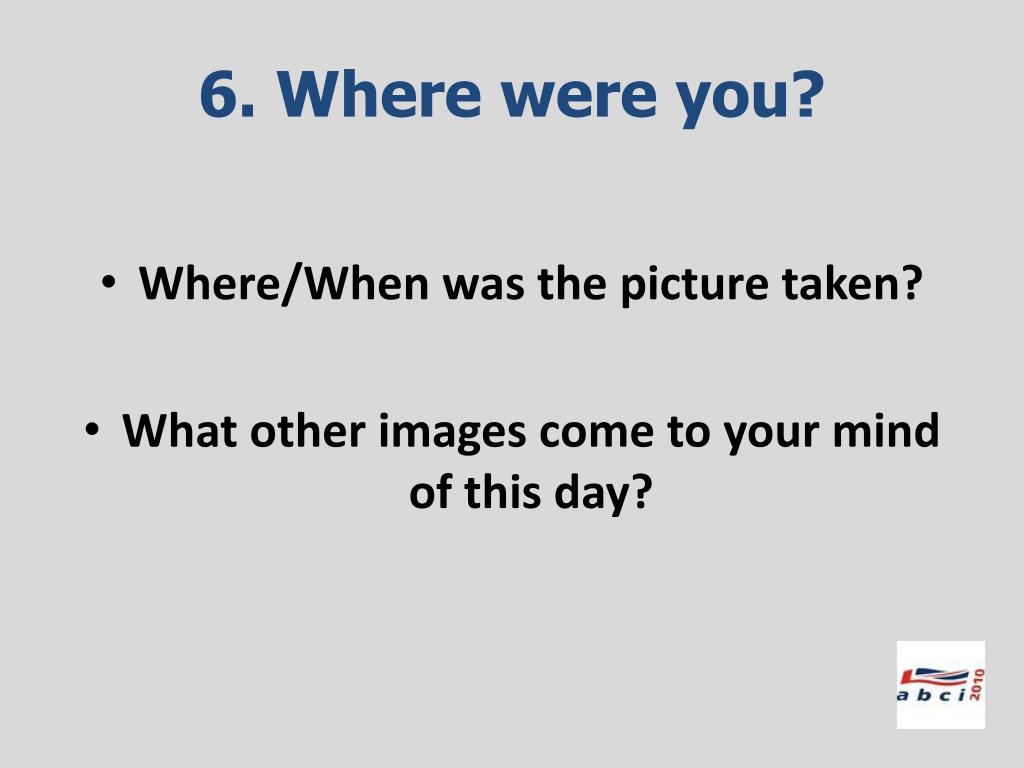 6. Where were you?

• Where/When was the picture taken?

• What other images come to your mind of this day?

abci 2010